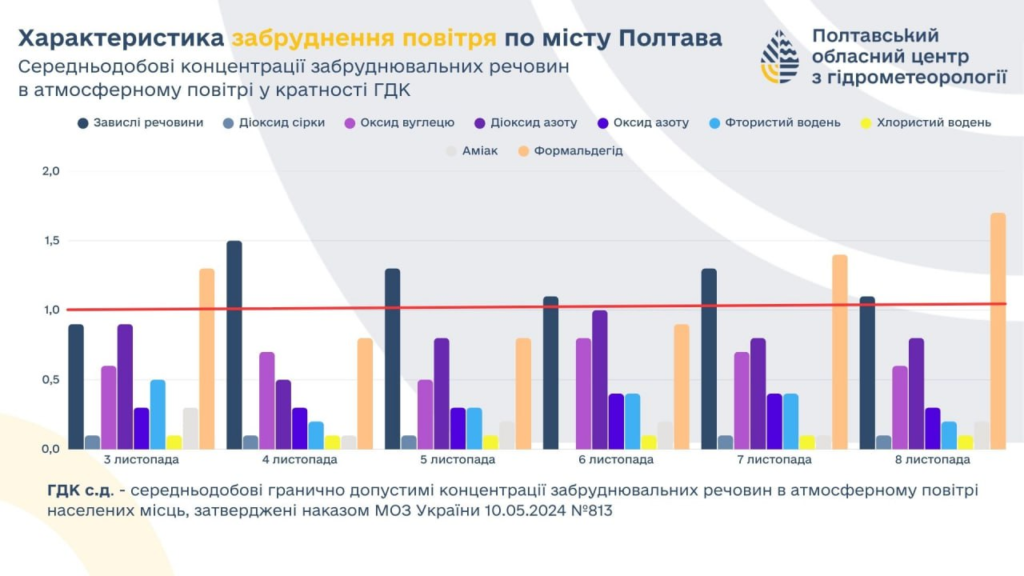 Характеристика забруднення повітря по місту Полтава
Середньодобові концентрації забруднювальних речовин в атмосферному повітрі у кратності ГДК

Полтавський обласний центр з гідрометеорології

Завислі речовини
Діоксид сірки
Оксид вуглецю
Діоксид азоту
Оксид азоту
Фтористий водень
Хлористий водень
Аміак
Формальдегід

2,0
1,5
1,0
0,5
0,0

3 листопада
4 листопада
5 листопада
6 листопада
7 листопада
8 листопада

ГДК с.д. - середньодобові гранично допустимі концентрації забруднювальних речовин в атмосферному повітрі населених місць, затверджені наказом МОЗ України 10.05.2024 №813